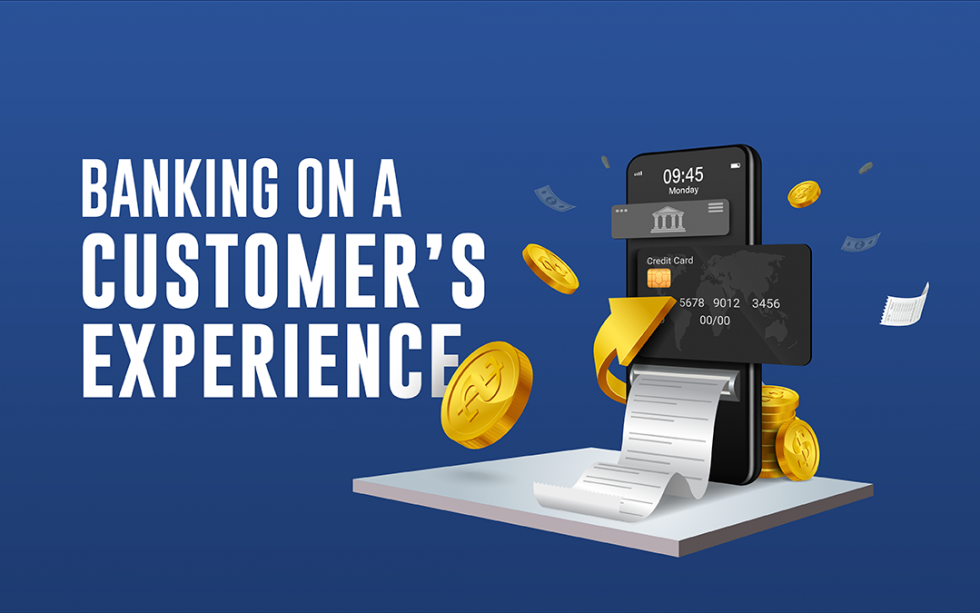 BANKING ON A CUSTOMER'S EXPERIENCE

09:45
Monday

Credit Card
5678 9012 3456
00/00